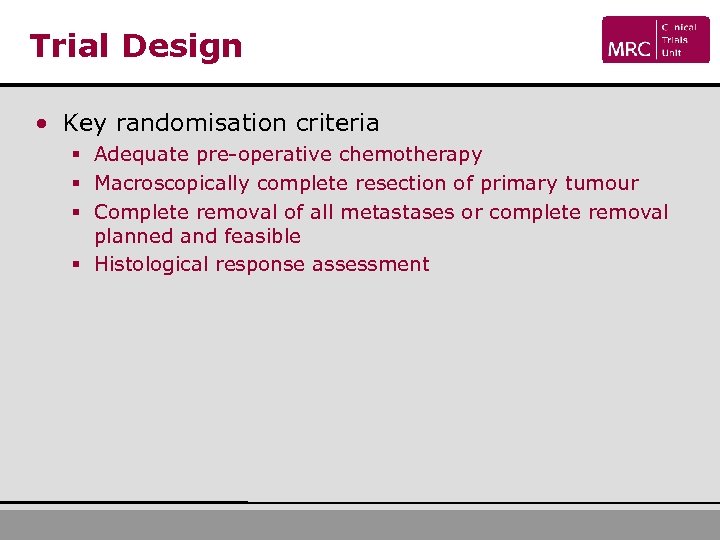 Trial Design

MRC Clinical Trials Unit

• Key randomisation criteria
  ▪ Adequate pre-operative chemotherapy
  ▪ Macroscopically complete resection of primary tumour
  ▪ Complete removal of all metastases or complete removal planned and feasible
  ▪ Histological response assessment